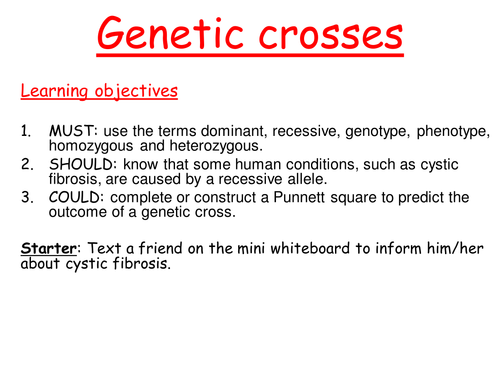 Genetic crosses

Learning objectives

1. MUST: use the terms dominant, recessive, genotype, phenotype, homozygous and heterozygous.
2. SHOULD: know that some human conditions, such as cystic fibrosis, are caused by a recessive allele.
3. COULD: complete or construct a Punnett square to predict the outcome of a genetic cross.

Starter: Text a friend on the mini whiteboard to inform him/her about cystic fibrosis.